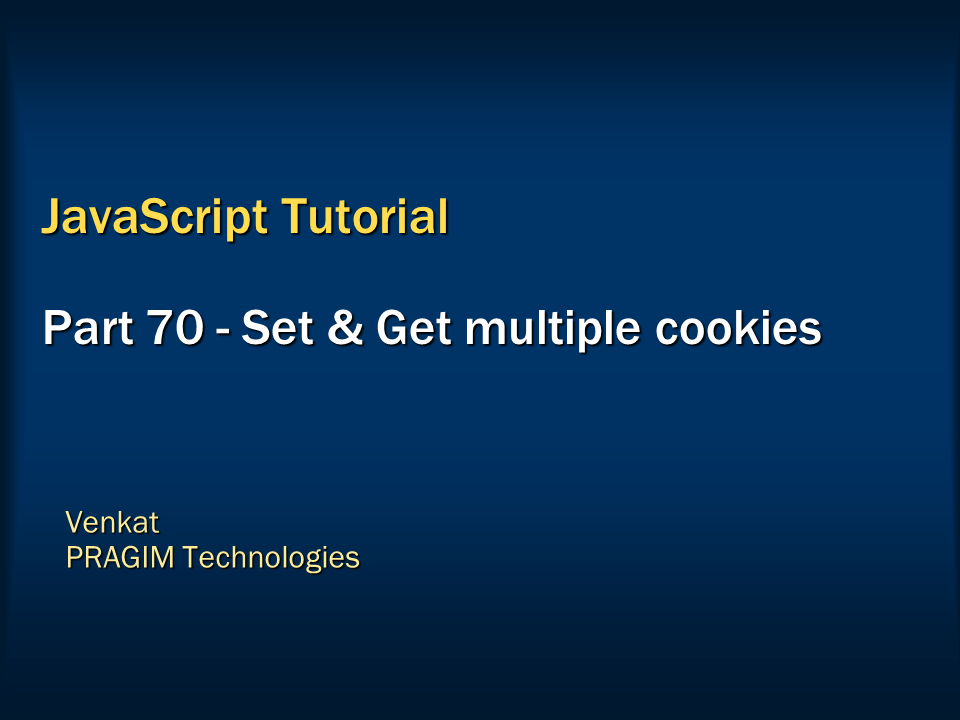 JavaScript Tutorial

Part 70 - Set & Get multiple cookies

Venkat
PRAGIM Technologies